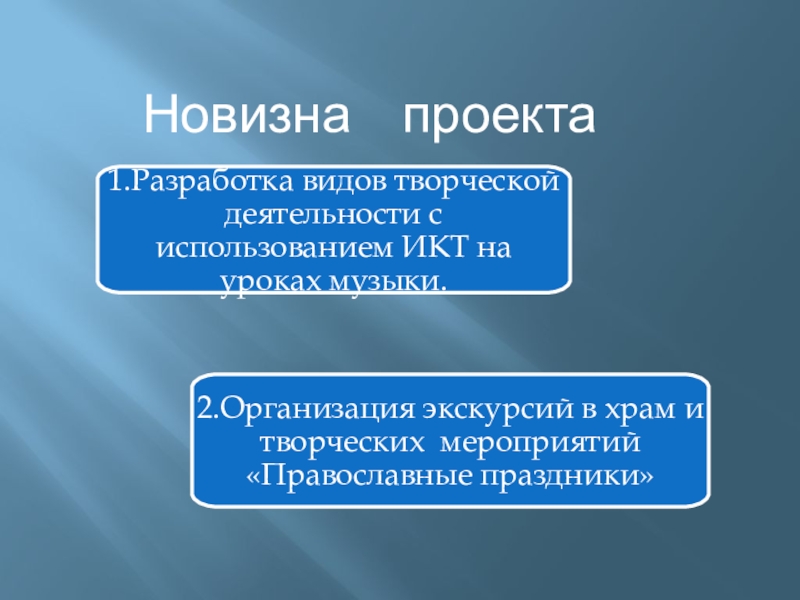 Новизна проекта

1.Разработка видов творческой деятельности с использованием ИКТ на уроках музыки.

2.Организация экскурсий в храм и творческих мероприятий «Православные праздники»